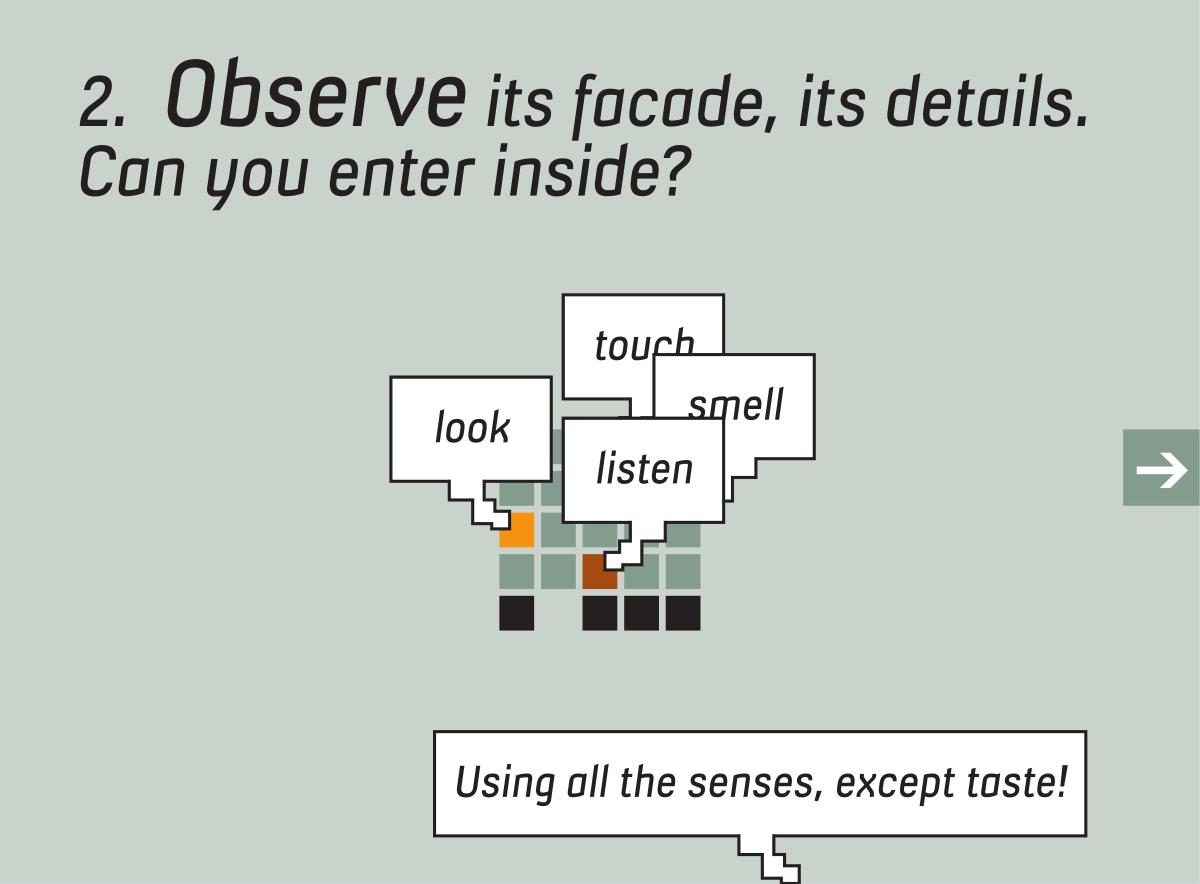 2. Observe its facade, its details. Can you enter inside?

touch

smell

look

listen

→

Using all the senses, except taste!